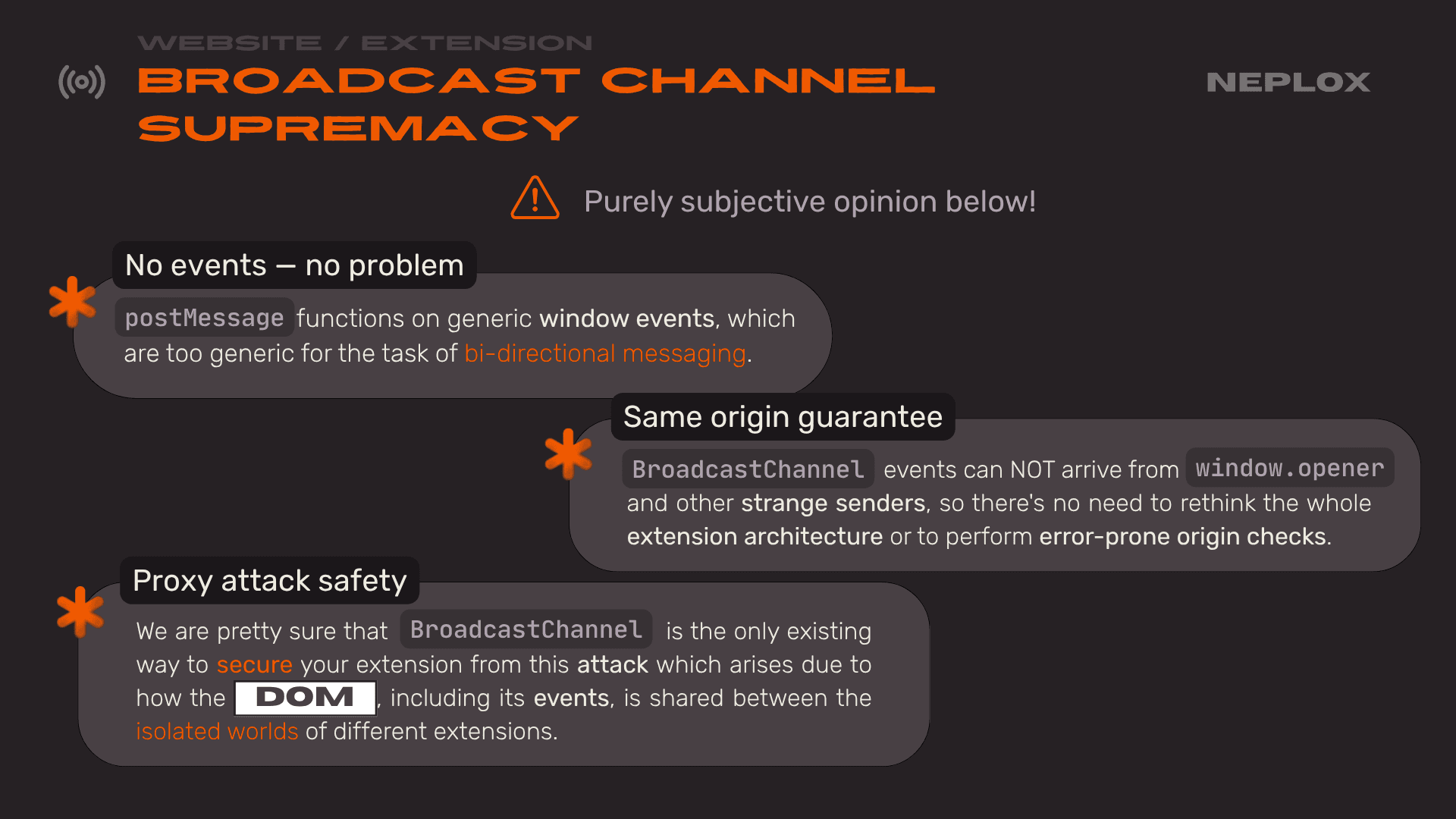 WEBSITE / EXTENSION
BROADCAST CHANNEL SUPREMACY

NEPLOX

Purely subjective opinion below!

No events — no problem

postMessage functions on generic window events, which are too generic for the task of bi-directional messaging.

Same origin guarantee

BroadcastChannel events can NOT arrive from window.opener and other strange senders, so there's no need to rethink the whole extension architecture or to perform error-prone origin checks.

Proxy attack safety

We are pretty sure that BroadcastChannel is the only existing way to secure your extension from this attack which arises due to how the DOM, including its events, is shared between the isolated worlds of different extensions.